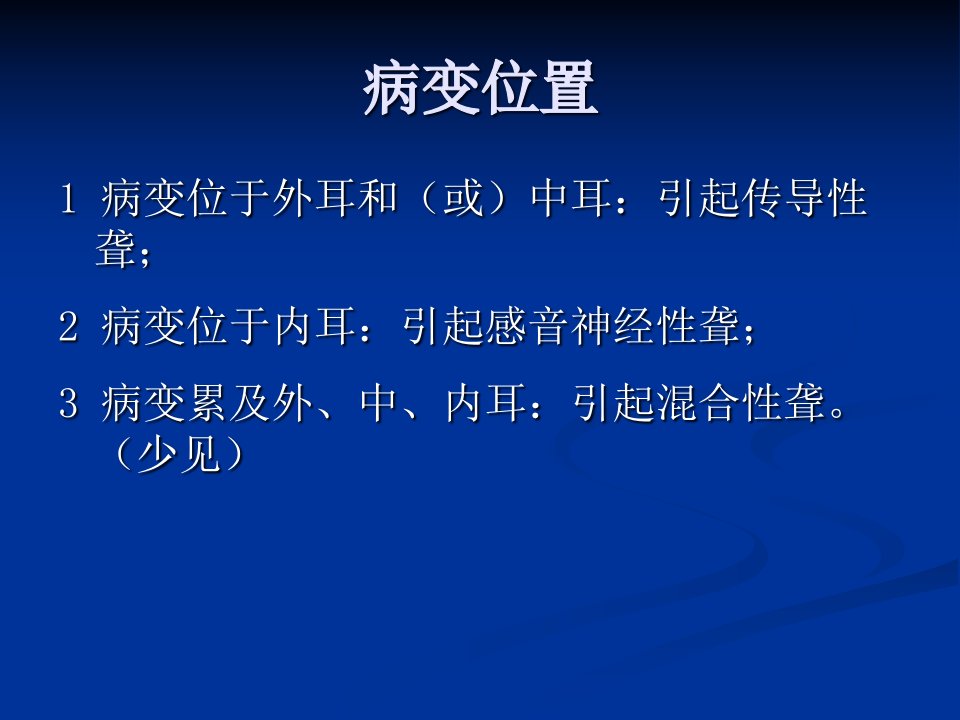 病变位置

1 病变位于外耳和（或）中耳：引起传导性聋；

2 病变位于内耳：引起感音神经性聋；

3 病变累及外、中、内耳：引起混合性聋。（少见）